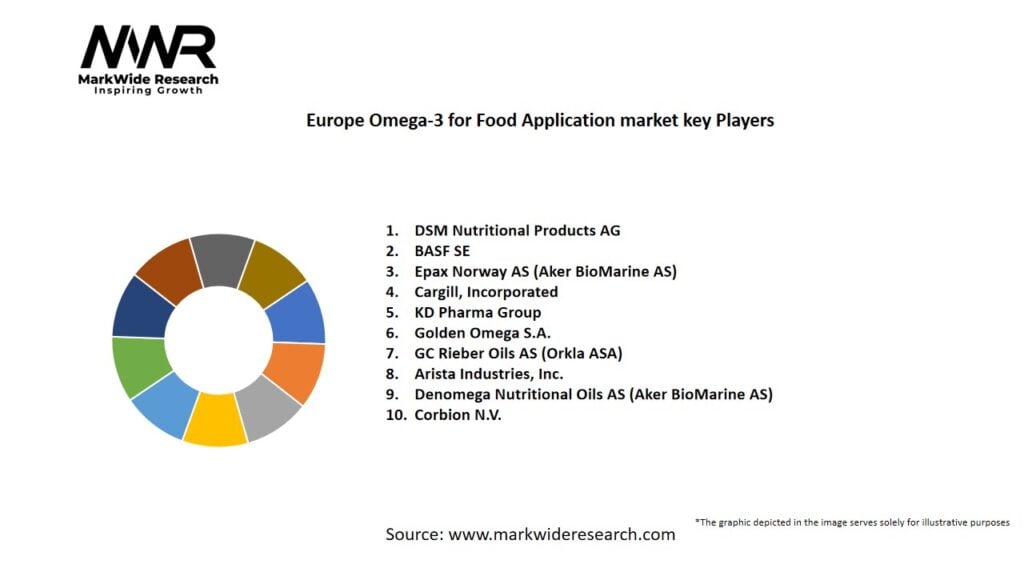 MWR
MarkWide Research
Inspiring Growth

Europe Omega-3 for Food Application market key Players

1. DSM Nutritional Products AG
2. BASF SE
3. Epax Norway AS (Aker BioMarine AS)
4. Cargill, Incorporated
5. KD Pharma Group
6. Golden Omega S.A.
7. GC Rieber Oils AS (Orkla ASA)
8. Arista Industries, Inc.
9. Denomega Nutritional Oils AS (Aker BioMarine AS)
10. Corbion N.V.

Source: www.markwideresearch.com

*The graphic depicted in the image serves solely for illustrative purposes